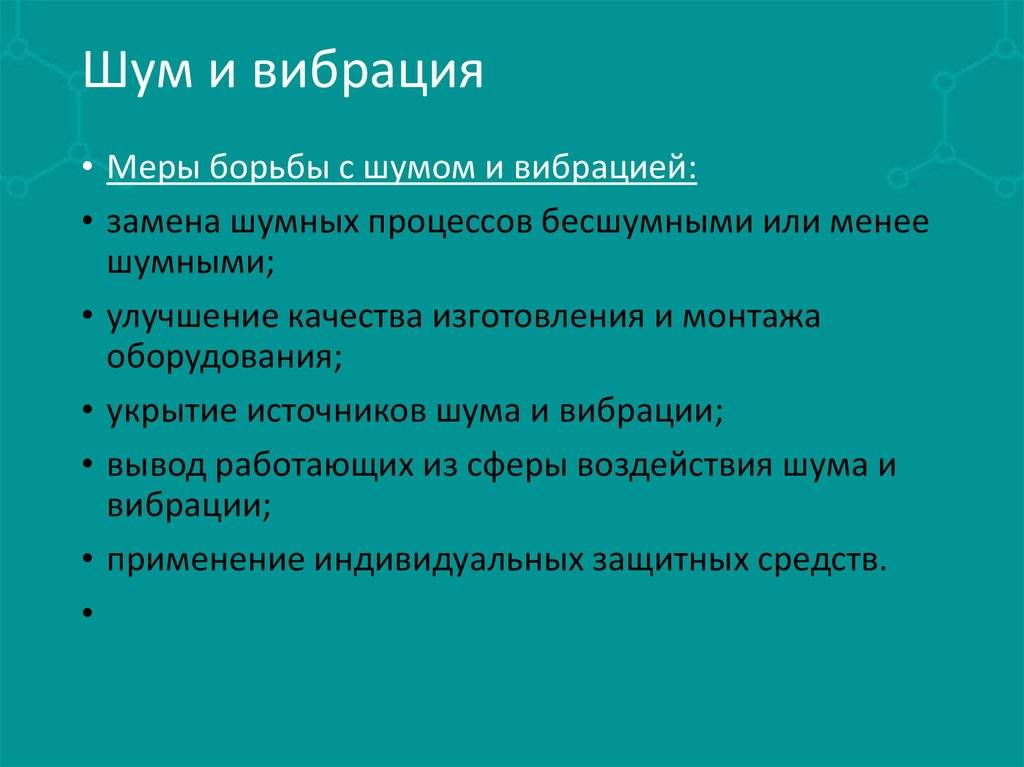 Шум и вибрация

• Меры борьбы с шумом и вибрацией:

• замена шумных процессов бесшумными или менее шумными;

• улучшение качества изготовления и монтажа оборудования;

• укрытие источников шума и вибрации;

• вывод работающих из сферы воздействия шума и вибрации;

• применение индивидуальных защитных средств.

•